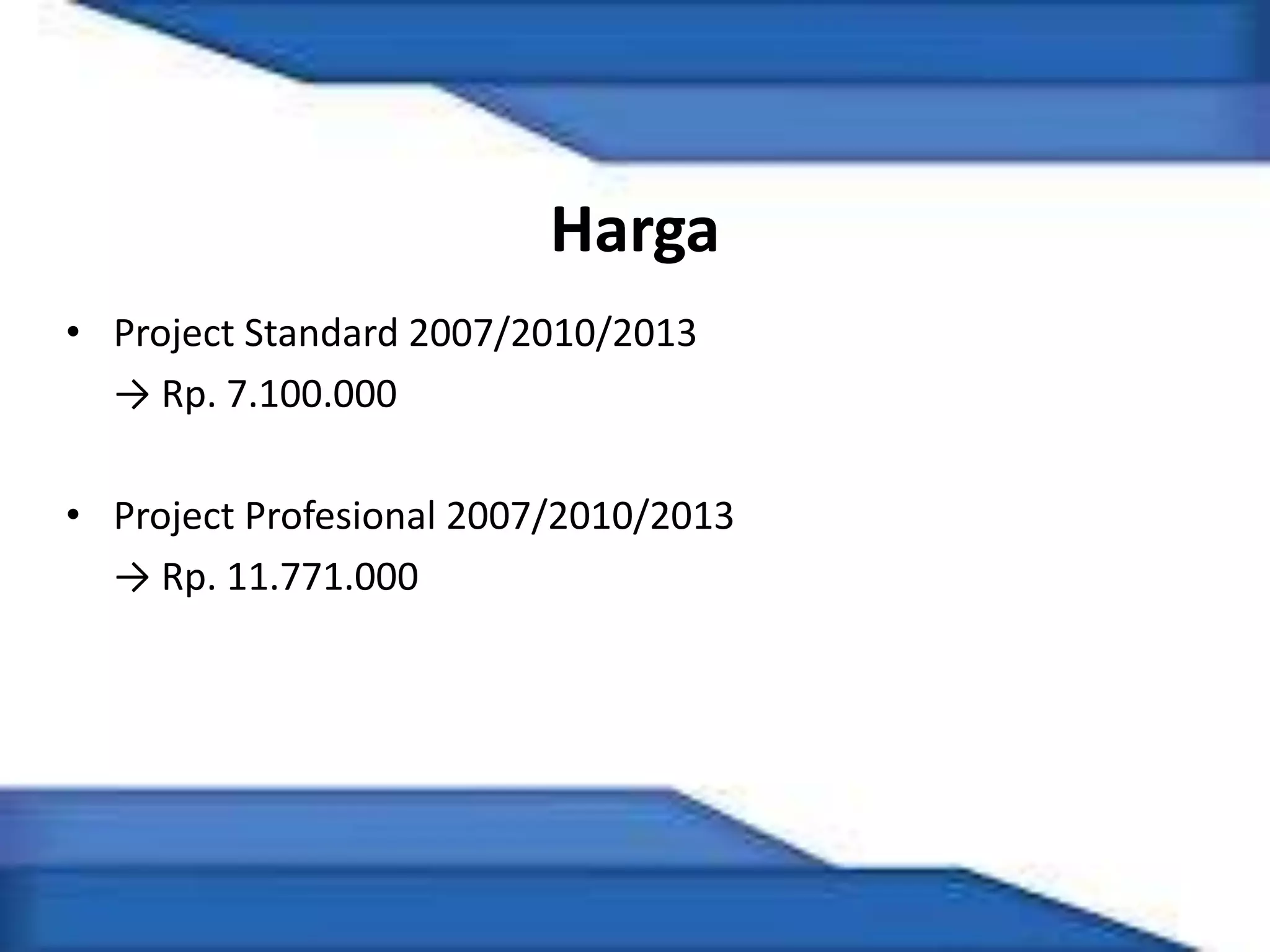 Harga

• Project Standard 2007/2010/2013
→ Rp. 7.100.000

• Project Profesional 2007/2010/2013
→ Rp. 11.771.000